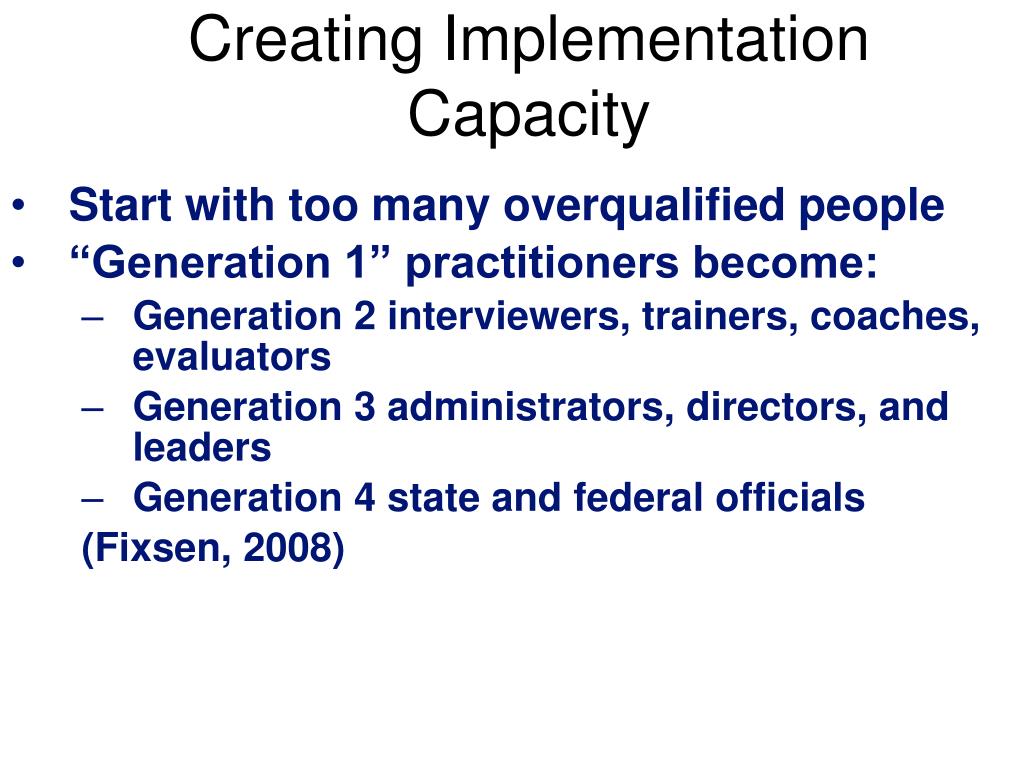 Creating Implementation Capacity

• Start with too many overqualified people
• “Generation 1” practitioners become:
  – Generation 2 interviewers, trainers, coaches, evaluators
  – Generation 3 administrators, directors, and leaders
  – Generation 4 state and federal officials
(Fixsen, 2008)